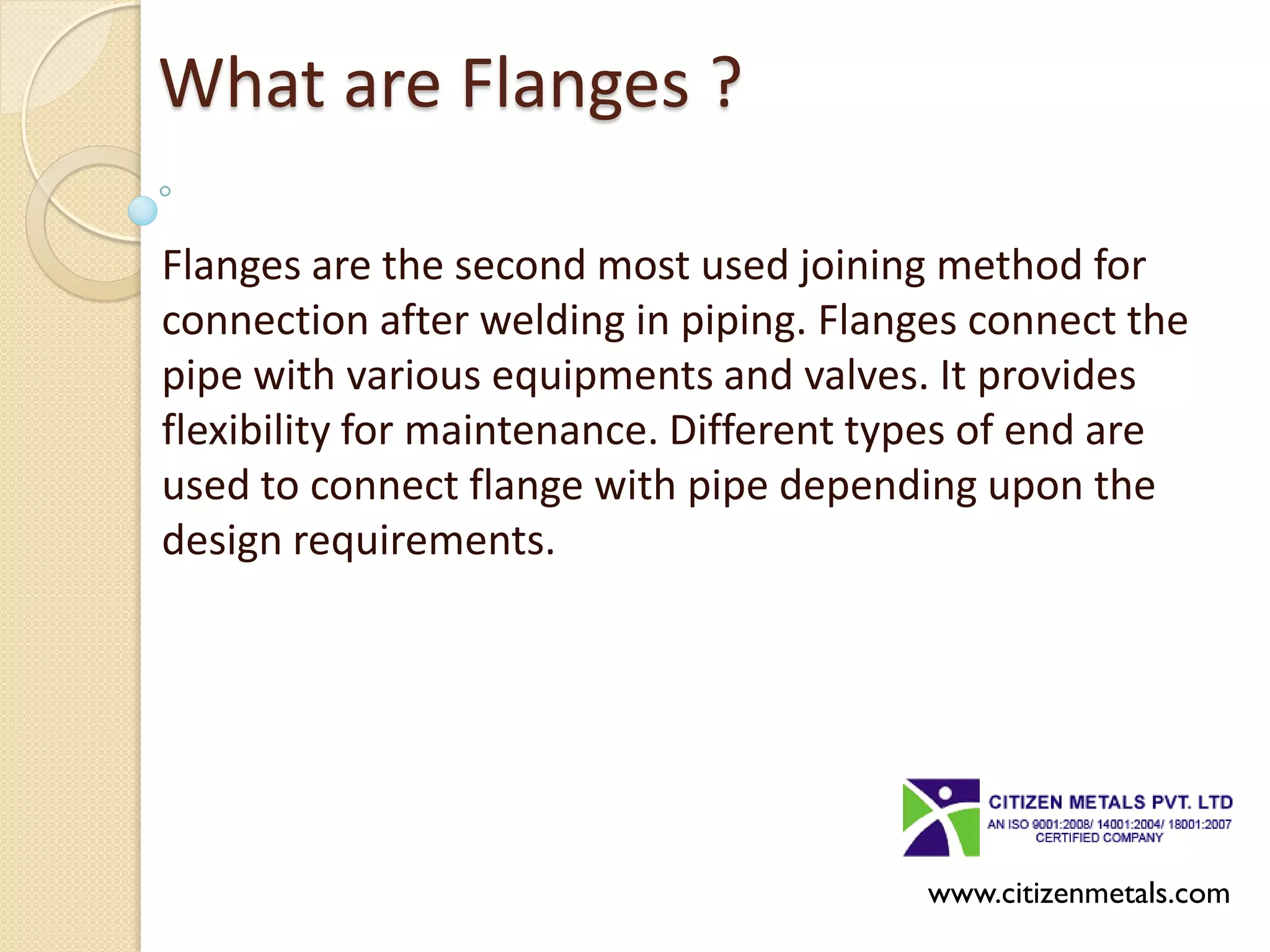 What are Flanges ?

Flanges are the second most used joining method for connection after welding in piping. Flanges connect the pipe with various equipments and valves. It provides flexibility for maintenance. Different types of end are used to connect flange with pipe depending upon the design requirements.

CITIZEN METALS PVT. LTD
AN ISO 9001:2008/ 14001:2004/ 18001:2007 CERTIFIED COMPANY

www.citizenmetals.com